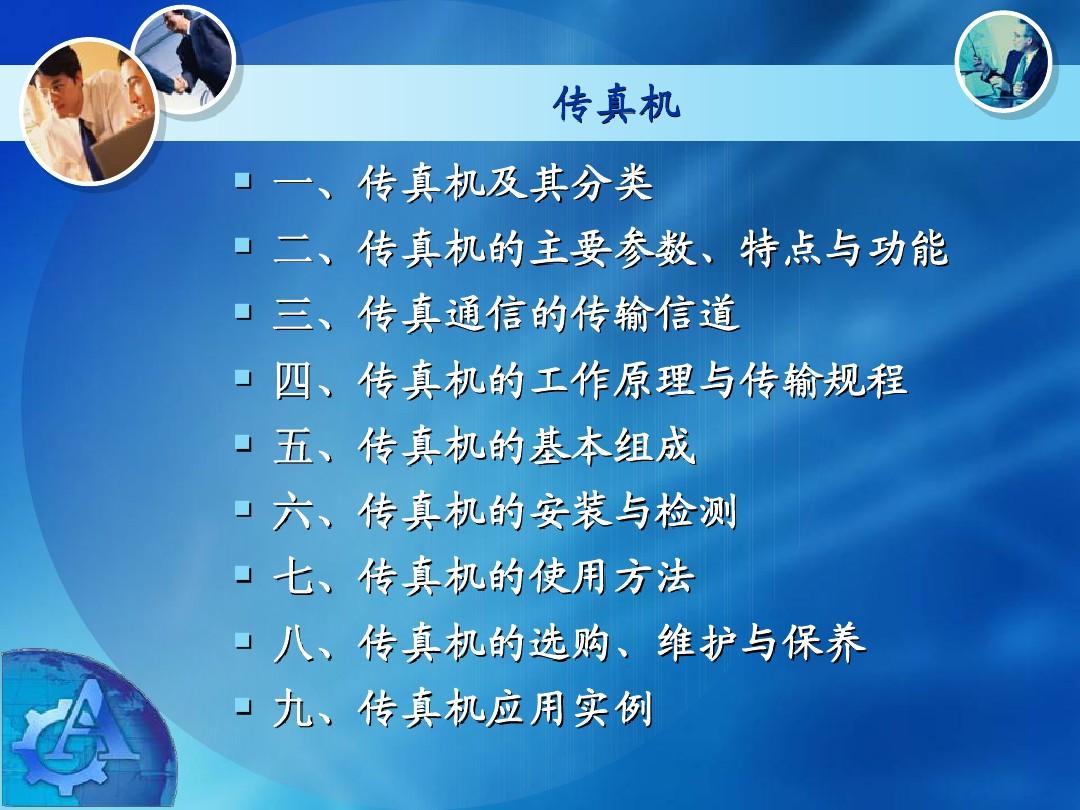 传真机

- 一、传真机及其分类
- 二、传真机的主要参数、特点与功能
- 三、传真通信的传输信道
- 四、传真机的工作原理与传输规程
- 五、传真机的基本组成
- 六、传真机的安装与检测
- 七、传真机的使用方法
- 八、传真机的选购、维护与保养
- 九、传真机应用实例